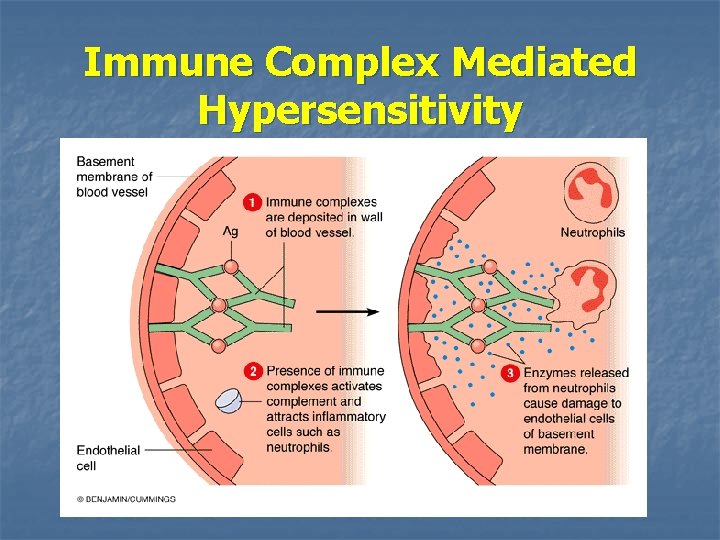 Immune Complex Mediated Hypersensitivity

Basement membrane of blood vessel

1 Immune complexes are deposited in wall of blood vessel.

Ag

Neutrophils

2 Presence of immune complexes activates complement and attracts inflammatory cells such as neutrophils.

3 Enzymes released from neutrophils cause damage to endothelial cells of basement membrane.

Endothelial cell

© BENJAMIN/CUMMINGS